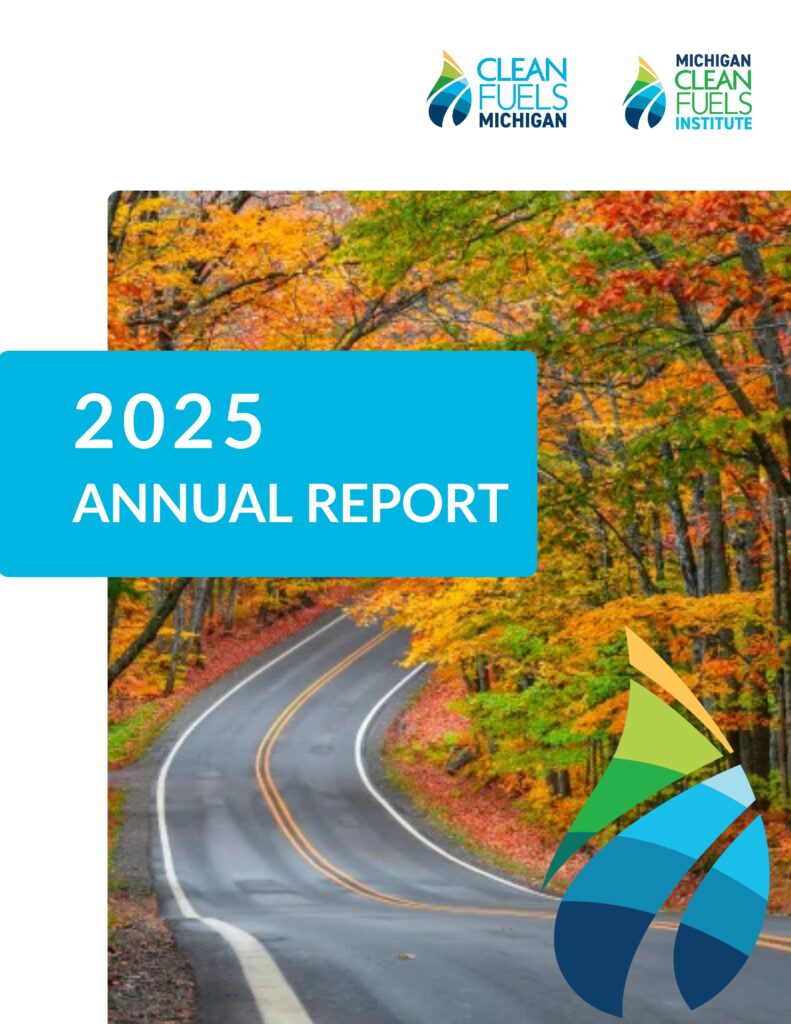 CLEAN FUELS MICHIGAN

MICHIGAN CLEAN FUELS INSTITUTE

2025
ANNUAL REPORT